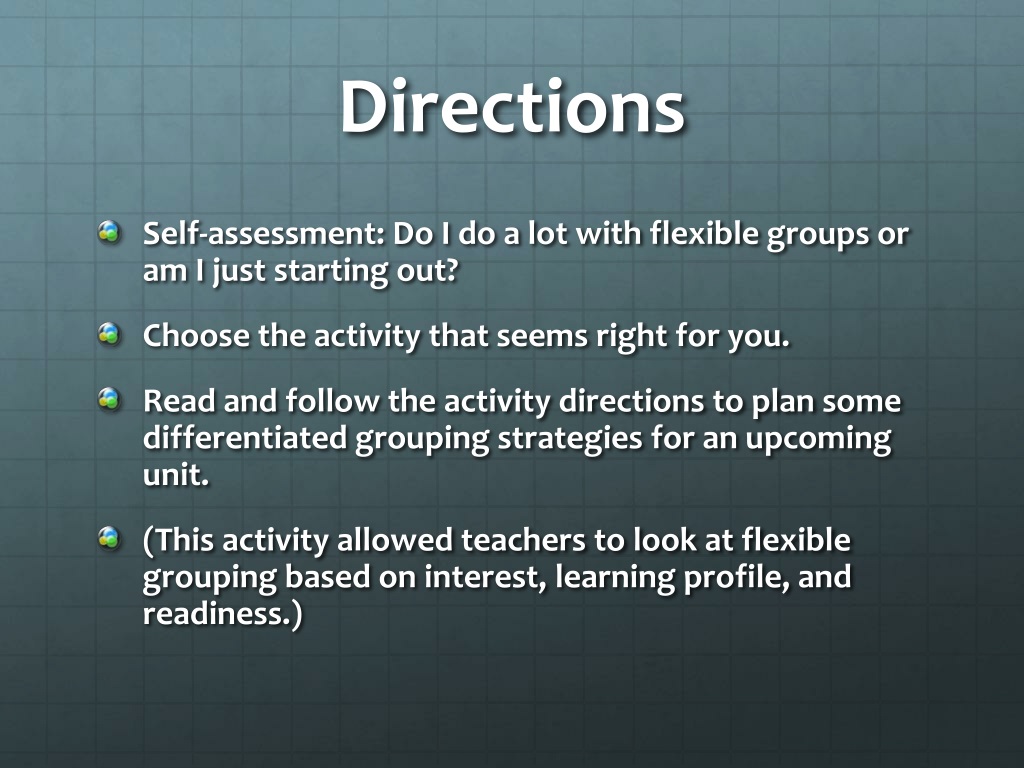 Directions

Self-assessment: Do I do a lot with flexible groups or am I just starting out?

Choose the activity that seems right for you.

Read and follow the activity directions to plan some differentiated grouping strategies for an upcoming unit.

(This activity allowed teachers to look at flexible grouping based on interest, learning profile, and readiness.)